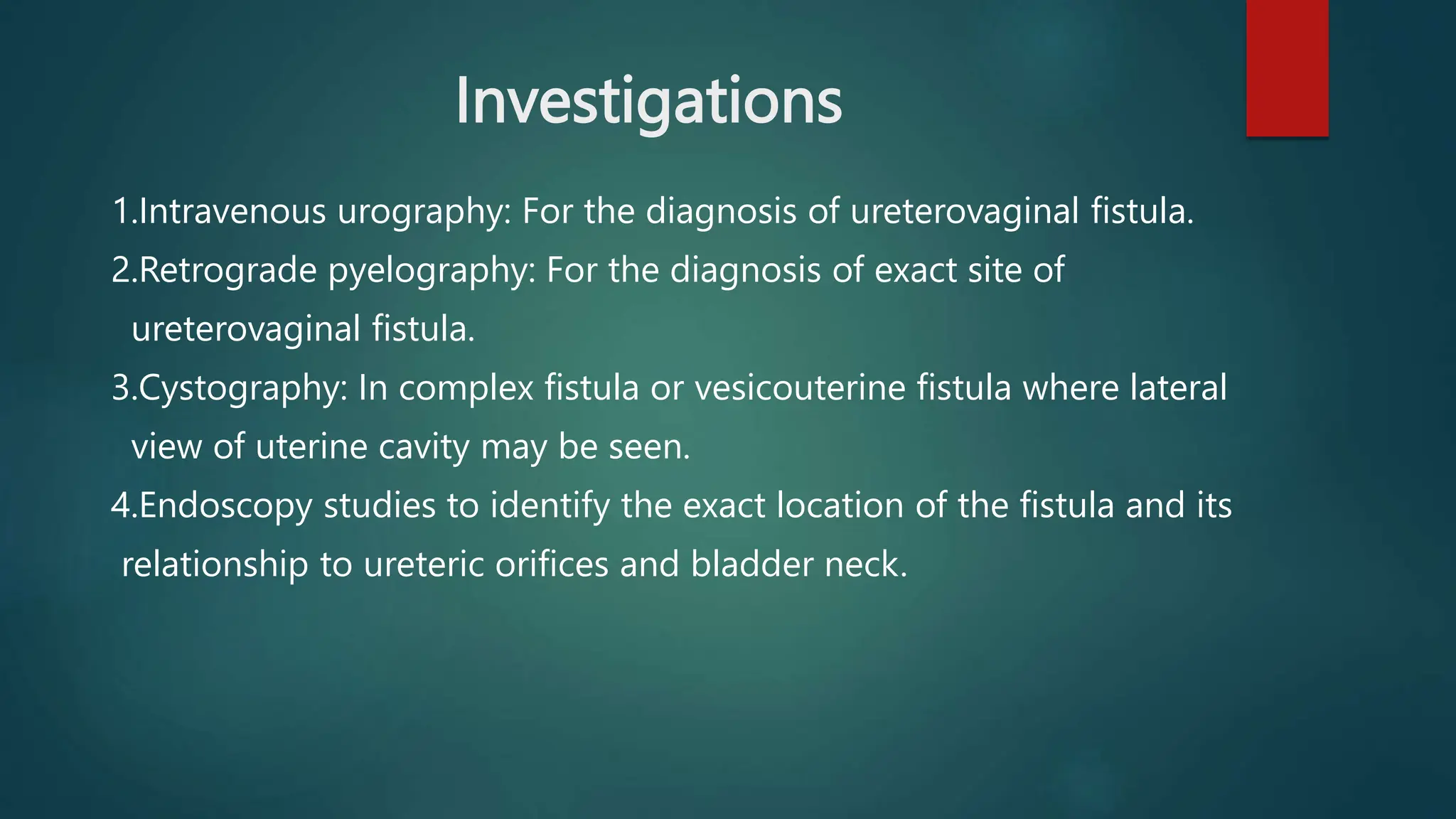 Investigations

1.Intravenous urography: For the diagnosis of ureterovaginal fistula.

2.Retrograde pyelography: For the diagnosis of exact site of ureterovaginal fistula.

3.Cystography: In complex fistula or vesicouterine fistula where lateral view of uterine cavity may be seen.

4.Endoscopy studies to identify the exact location of the fistula and its relationship to ureteric orifices and bladder neck.